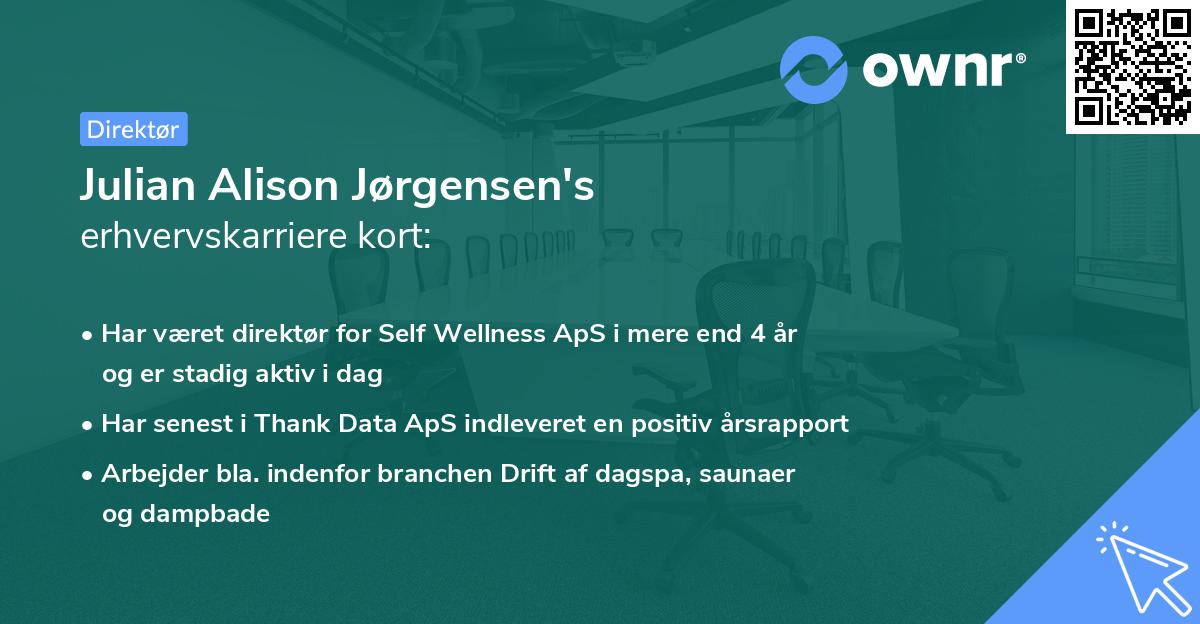 ownr®

Direktør

Julian Alison Jørgensen's
erhvervskarriere kort:

• Har været direktør for Self Wellness ApS i mere end 4 år og er stadig aktiv i dag
• Har senest i Thank Data ApS indleveret en positiv årsrapport
• Arbejder bla. indenfor branchen Drift af dagspa, saunaer og dampbade